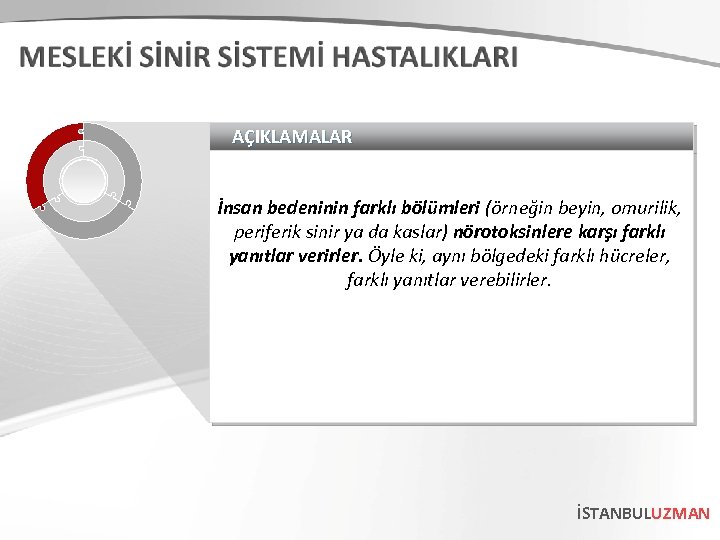 MESLEKİ SİNİR SİSTEMİ HASTALIKLARI

AÇIKLAMALAR

İnsan bedeninin farklı bölümleri (örneğin beyin, omurilik, periferik sinir ya da kaslar) nörotoksinlere karşı farklı yanıtlar verirler. Öyle ki, aynı bölgedeki farklı hücreler, farklı yanıtlar verebilirler.

İSTANBULUZMAN